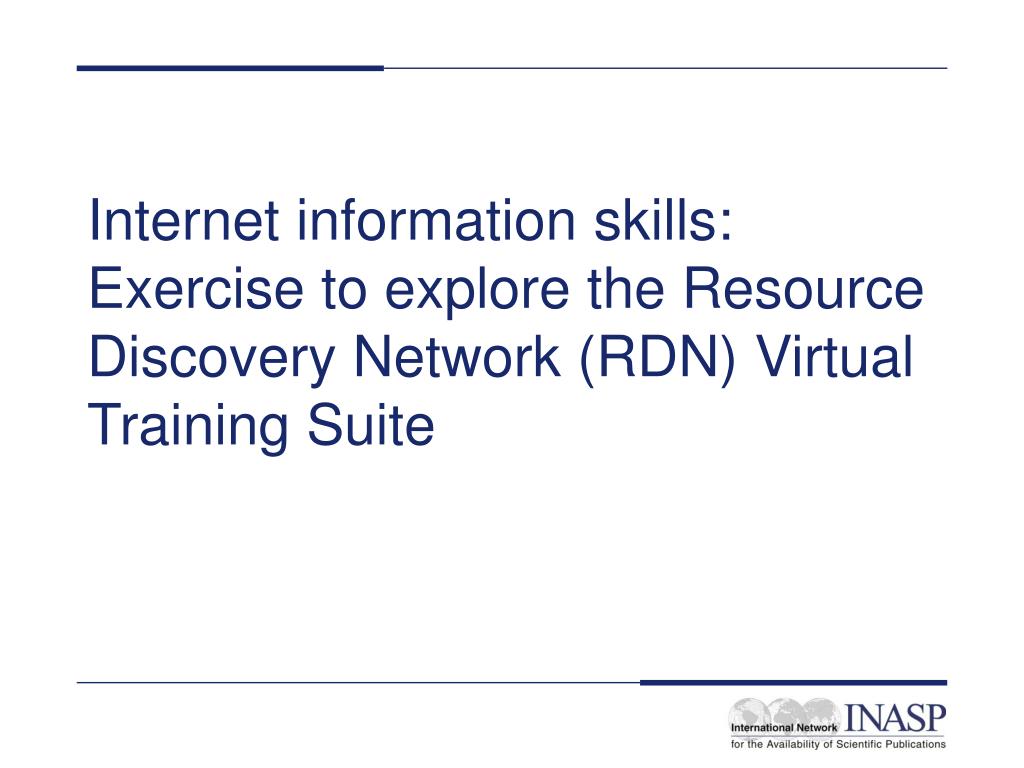 Internet information skills: Exercise to explore the Resource Discovery Network (RDN) Virtual Training Suite

International Network INASP
for the Availability of Scientific Publications